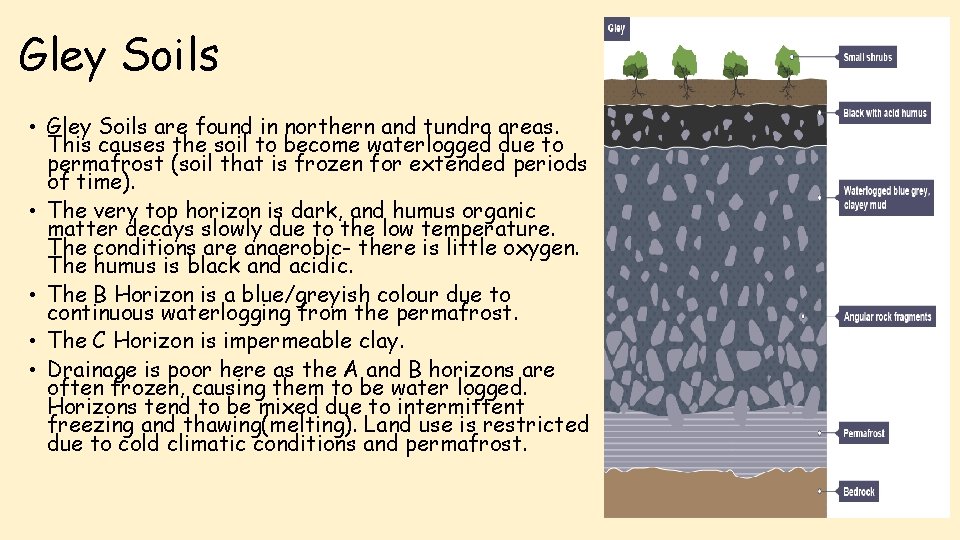 Gley Soils

• Gley Soils are found in northern and tundra areas. This causes the soil to become waterlogged due to permafrost (soil that is frozen for extended periods of time).
• The very top horizon is dark, and humus organic matter decays slowly due to the low temperature. The conditions are anaerobic- there is little oxygen. The humus is black and acidic.
• The B Horizon is a blue/greyish colour due to continuous waterlogging from the permafrost.
• The C Horizon is impermeable clay.
• Drainage is poor here as the A and B horizons are often frozen, causing them to be water logged. Horizons tend to be mixed due to intermittent freezing and thawing(melting). Land use is restricted due to cold climatic conditions and permafrost.

Gley

Small shrubs

Black with acid humus

Waterlogged blue grey, clayey mud

Angular rock fragments

Permafrost

Bedrock